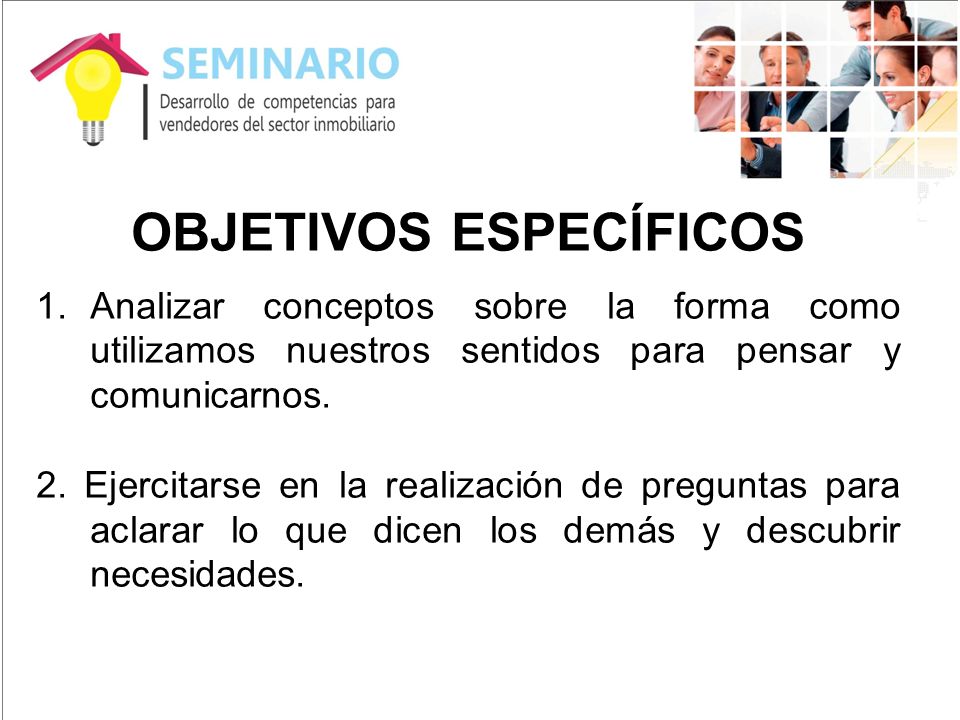 SEMINARIO
Desarrollo de competencias para vendedores del sector inmobiliario

OBJETIVOS ESPECÍFICOS

1. Analizar conceptos sobre la forma como utilizamos nuestros sentidos para pensar y comunicarnos.

2. Ejercitarse en la realización de preguntas para aclarar lo que dicen los demás y descubrir necesidades.